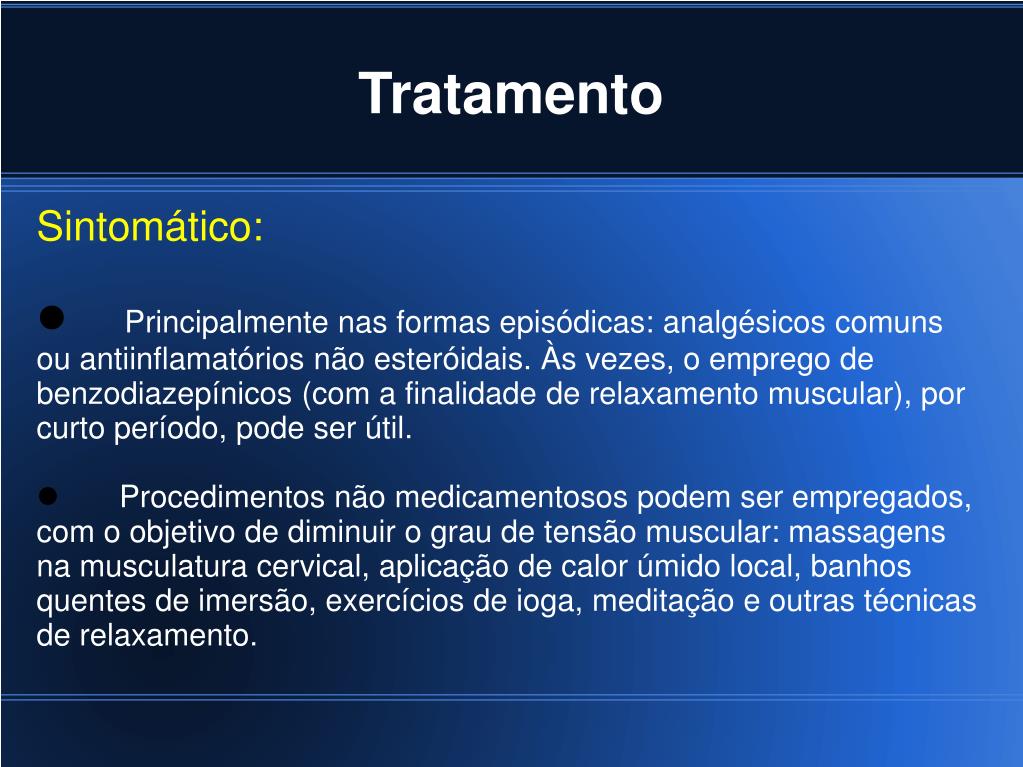 Tratamento

Sintomático:

● Principalmente nas formas episódicas: analgésicos comuns ou antiinflamatórios não esteróidais. Às vezes, o emprego de benzodiazepínicos (com a finalidade de relaxamento muscular), por curto período, pode ser útil.

● Procedimentos não medicamentosos podem ser empregados, com o objetivo de diminuir o grau de tensão muscular: massagens na musculatura cervical, aplicação de calor úmido local, banhos quentes de imersão, exercícios de ioga, meditação e outras técnicas de relaxamento.